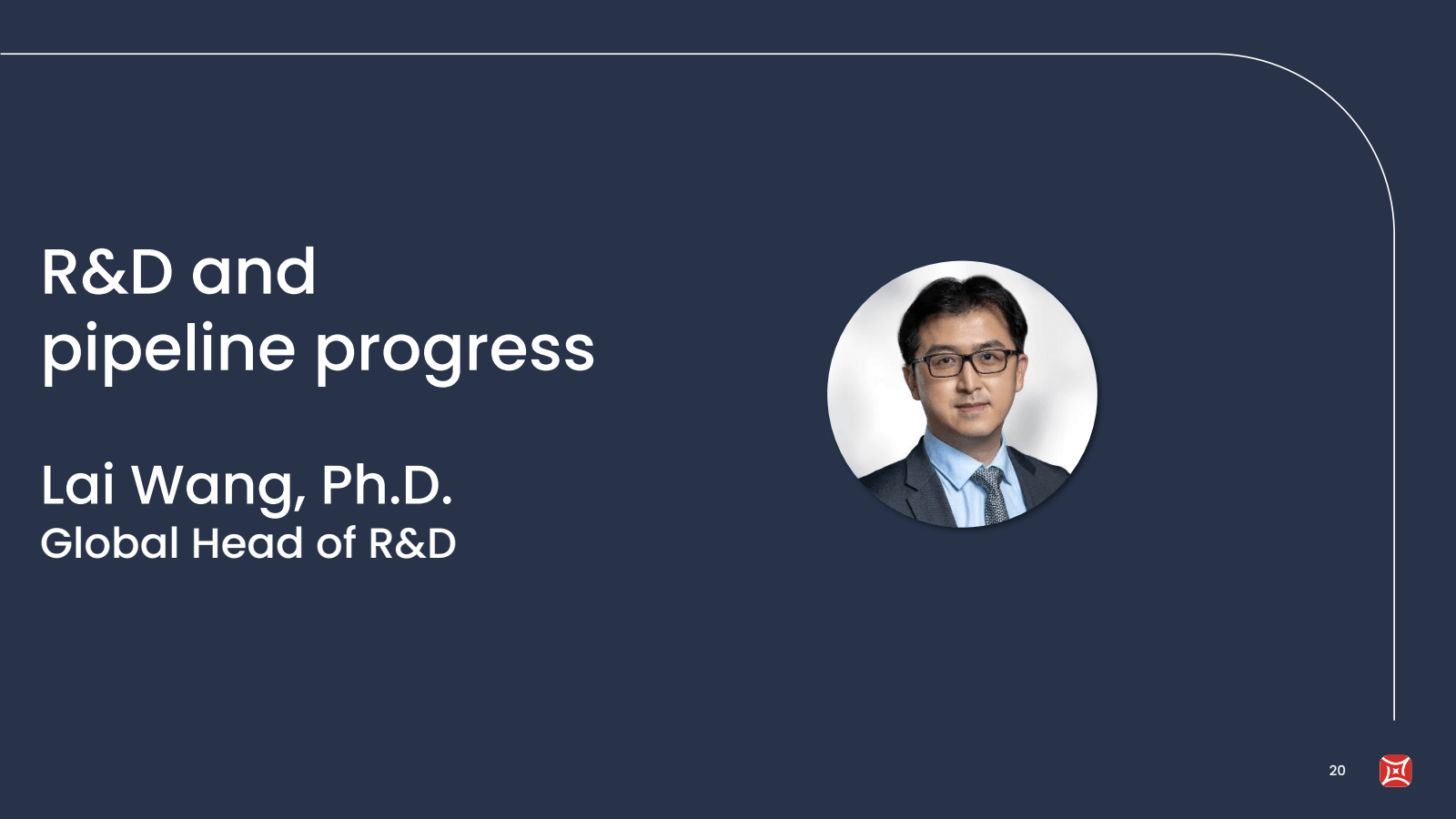 R&D and pipeline progress

Lai Wang, Ph.D.
Global Head of R&D

20